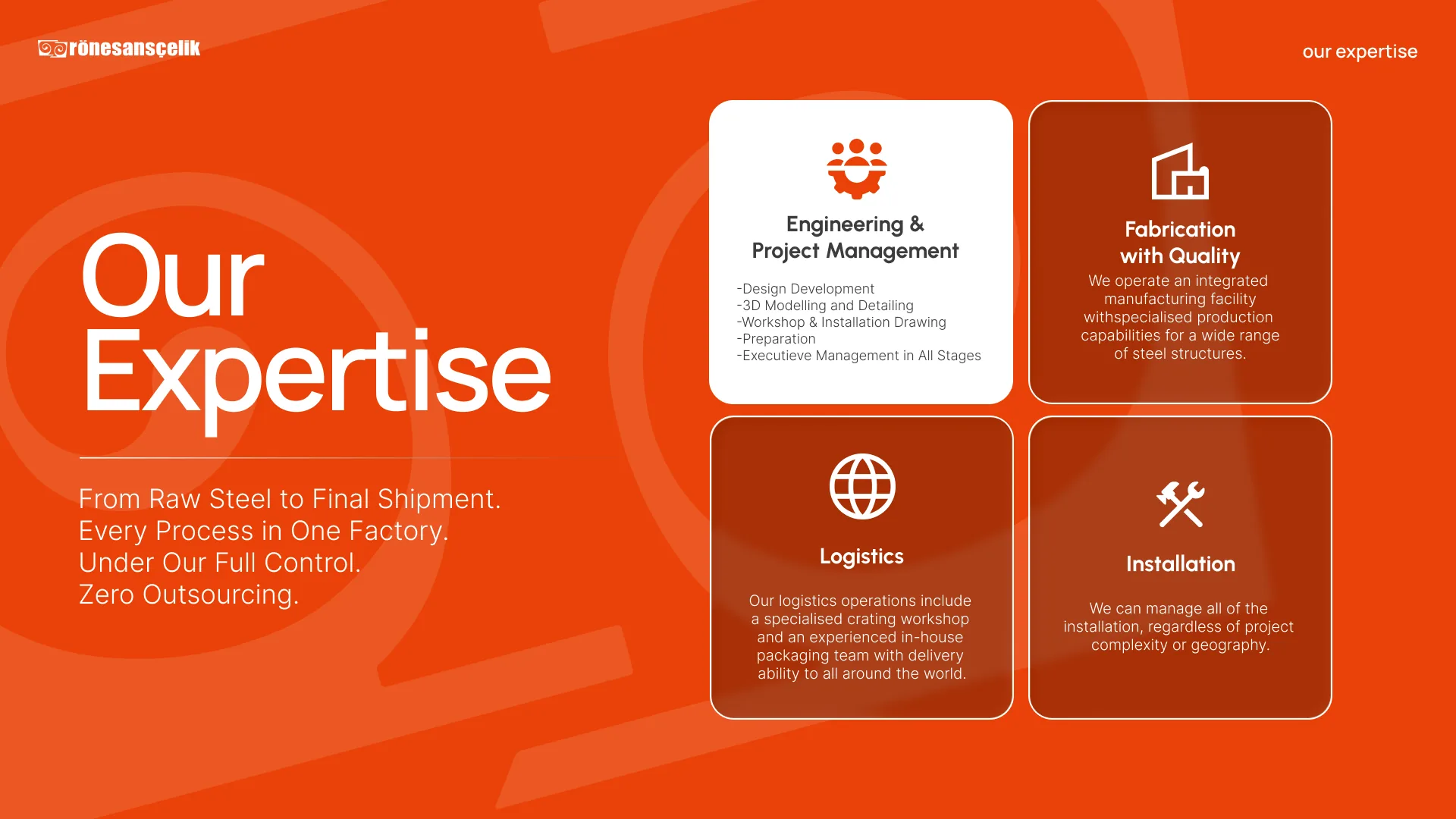 rönesansçelik

our expertise

Our Expertise

From Raw Steel to Final Shipment.
Every Process in One Factory.
Under Our Full Control.
Zero Outsourcing.

Engineering & Project Management

-Design Development
-3D Modelling and Detailing
-Workshop & Installation Drawing
-Preparation
-Executieve Management in All Stages

Fabrication with Quality

We operate an integrated manufacturing facility withspecialised production capabilities for a wide range of steel structures.

Logistics

Our logistics operations include a specialised crating workshop and an experienced in-house packaging team with delivery ability to all around the world.

Installation

We can manage all of the installation, regardless of project complexity or geography.